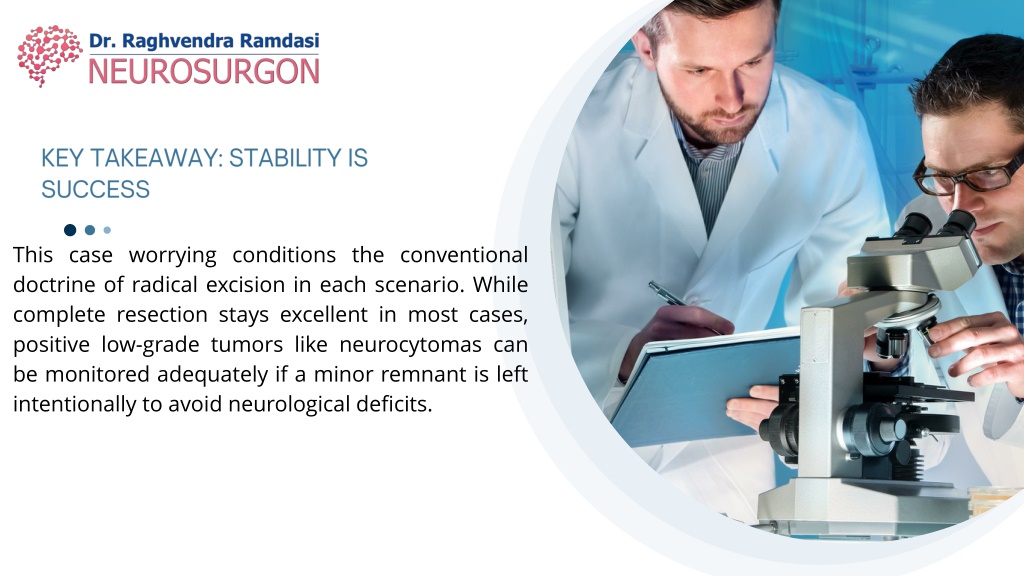 Dr. Raghvendra Ramdasi
NEUROSURGON

KEY TAKEAWAY: STABILITY IS SUCCESS

This case worrying conditions the conventional doctrine of radical excision in each scenario. While complete resection stays excellent in most cases, positive low-grade tumors like neurocytomas can be monitored adequately if a minor remnant is left intentionally to avoid neurological deficits.